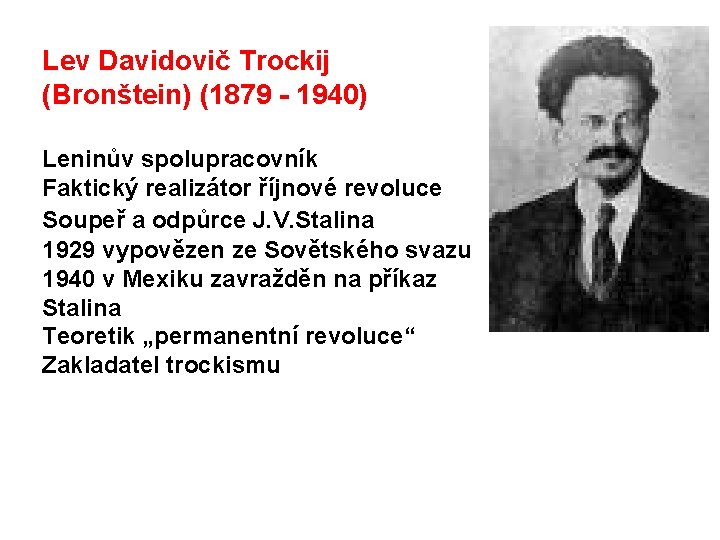 Lev Davidovič Trockij (Bronštein) (1879 - 1940)

Leninův spolupracovník
Faktický realizátor říjnové revoluce
Soupeř a odpůrce J.V.Stalina
1929 vypovězen ze Sovětského svazu
1940 v Mexiku zavražděn na příkaz Stalina
Teoretik „permanentní revoluce“
Zakladatel trockismu